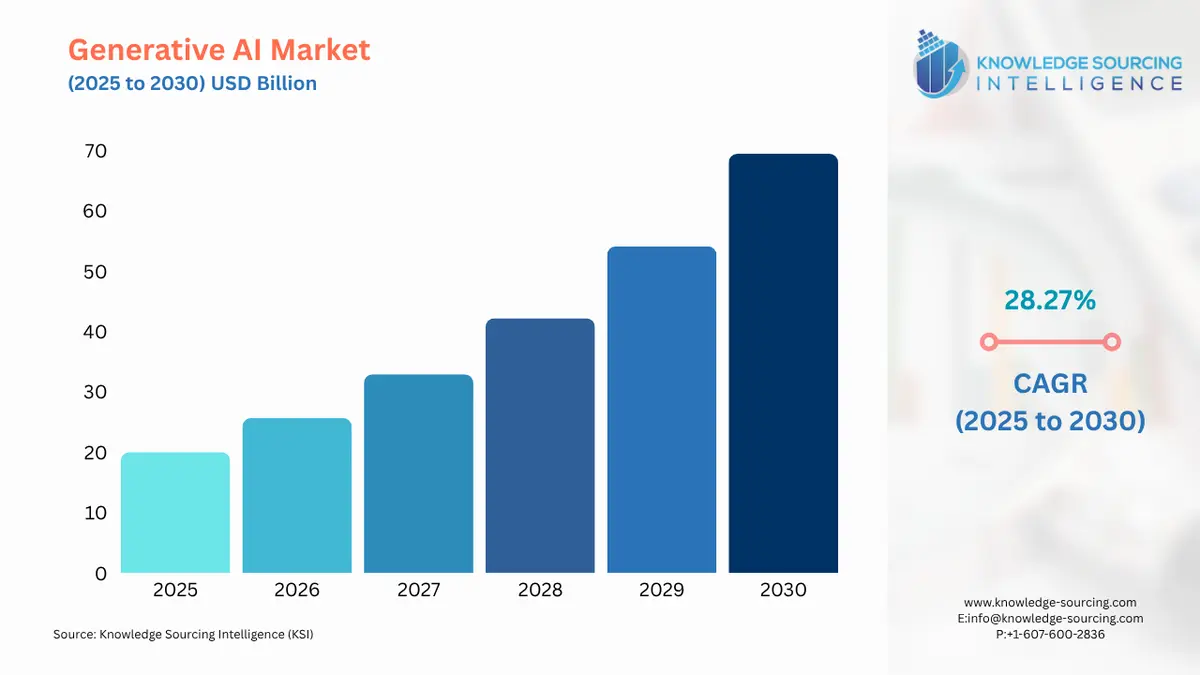 Generative AI Market
(2025 to 2030) USD Billion

KNOWLEDGE SOURCING
INTELLIGENCE

70
60
50
40
30
20
10
0

2025 2026 2027 2028 2029 2030

28.27%

CAGR
(2025 to 2030)

Source: Knowledge Sourcing Intelligence (KSI)

www.knowledge-sourcing.com
E:info@knowledge-sourcing.com
P:+1-607-600-2836